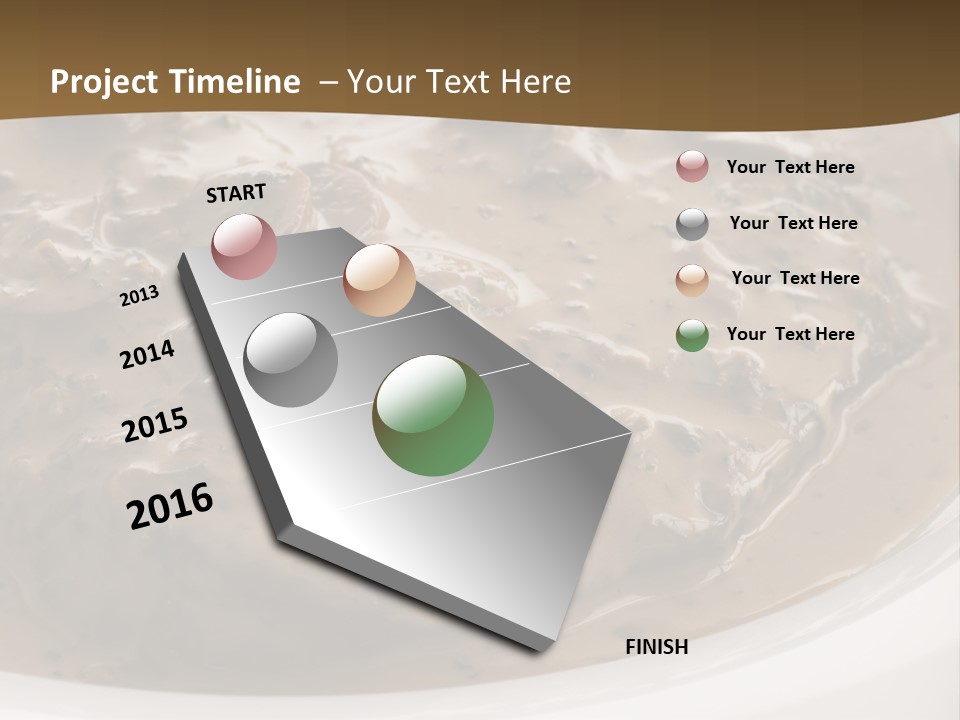 Project Timeline – Your Text Here

START

2013

2014

2015

2016

FINISH

Your Text Here

Your Text Here

Your Text Here

Your Text Here